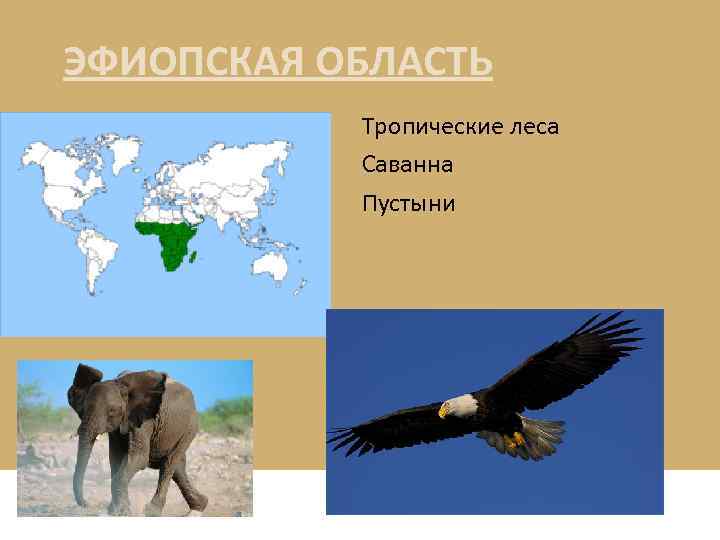 ЭФИОПСКАЯ ОБЛАСТЬ

Тропические леса

Саванна

Пустыни